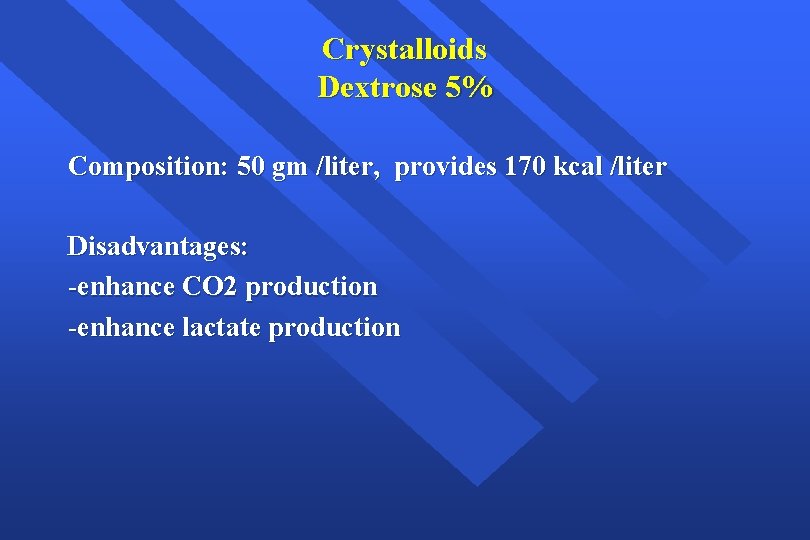 Crystalloids
Dextrose 5%

Composition: 50 gm /liter, provides 170 kcal /liter

Disadvantages:
-enhance CO2 production
-enhance lactate production